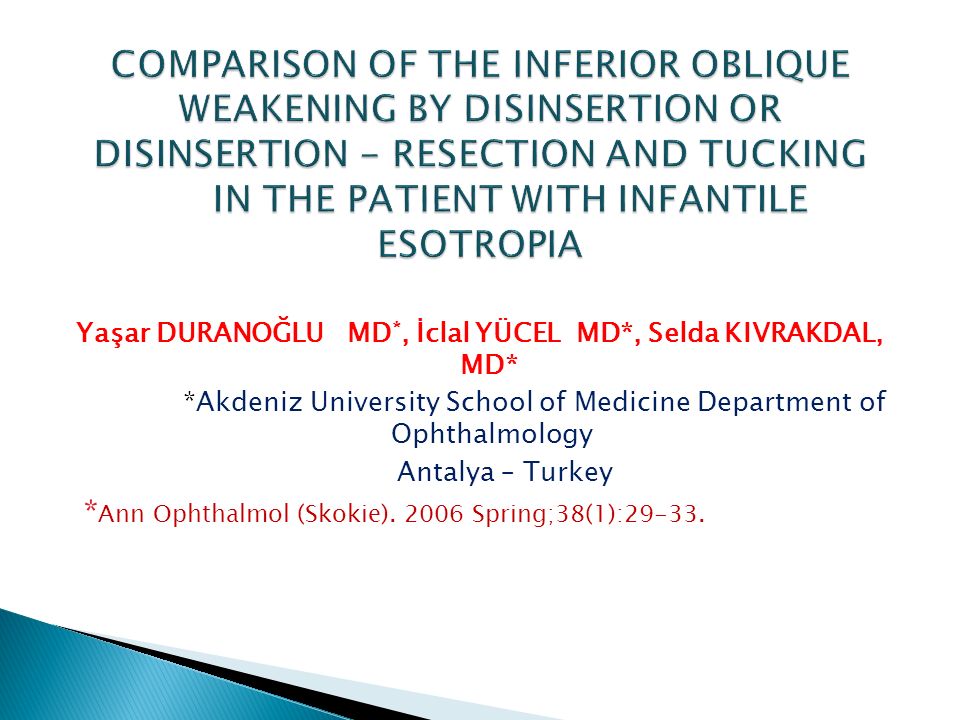 COMPARISON OF THE INFERIOR OBLIQUE WEAKENING BY DISINSERTION OR DISINSERTION – RESECTION AND TUCKING IN THE PATIENT WITH INFANTILE ESOTROPIA

Yaşar DURANOĞLU MD*, İclal YÜCEL MD*, Selda KIVRAKDAL, MD*

*Akdeniz University School of Medicine Department of Ophthalmology

Antalya – Turkey

*Ann Ophthalmol (Skokie). 2006 Spring;38(1):29-33.